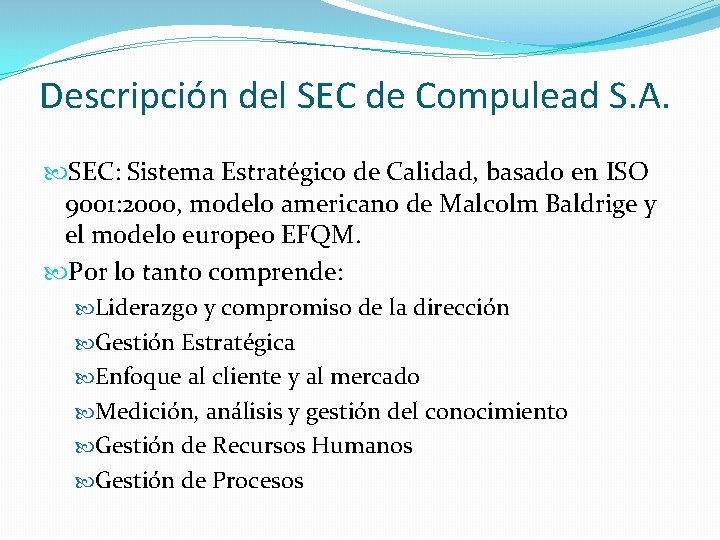 Descripción del SEC de Compulead S.A.

SEC: Sistema Estratégico de Calidad, basado en ISO 9001:2000, modelo americano de Malcolm Baldrige y el modelo europeo EFQM.

Por lo tanto comprende:

Liderazgo y compromiso de la dirección

Gestión Estratégica

Enfoque al cliente y al mercado

Medición, análisis y gestión del conocimiento

Gestión de Recursos Humanos

Gestión de Procesos